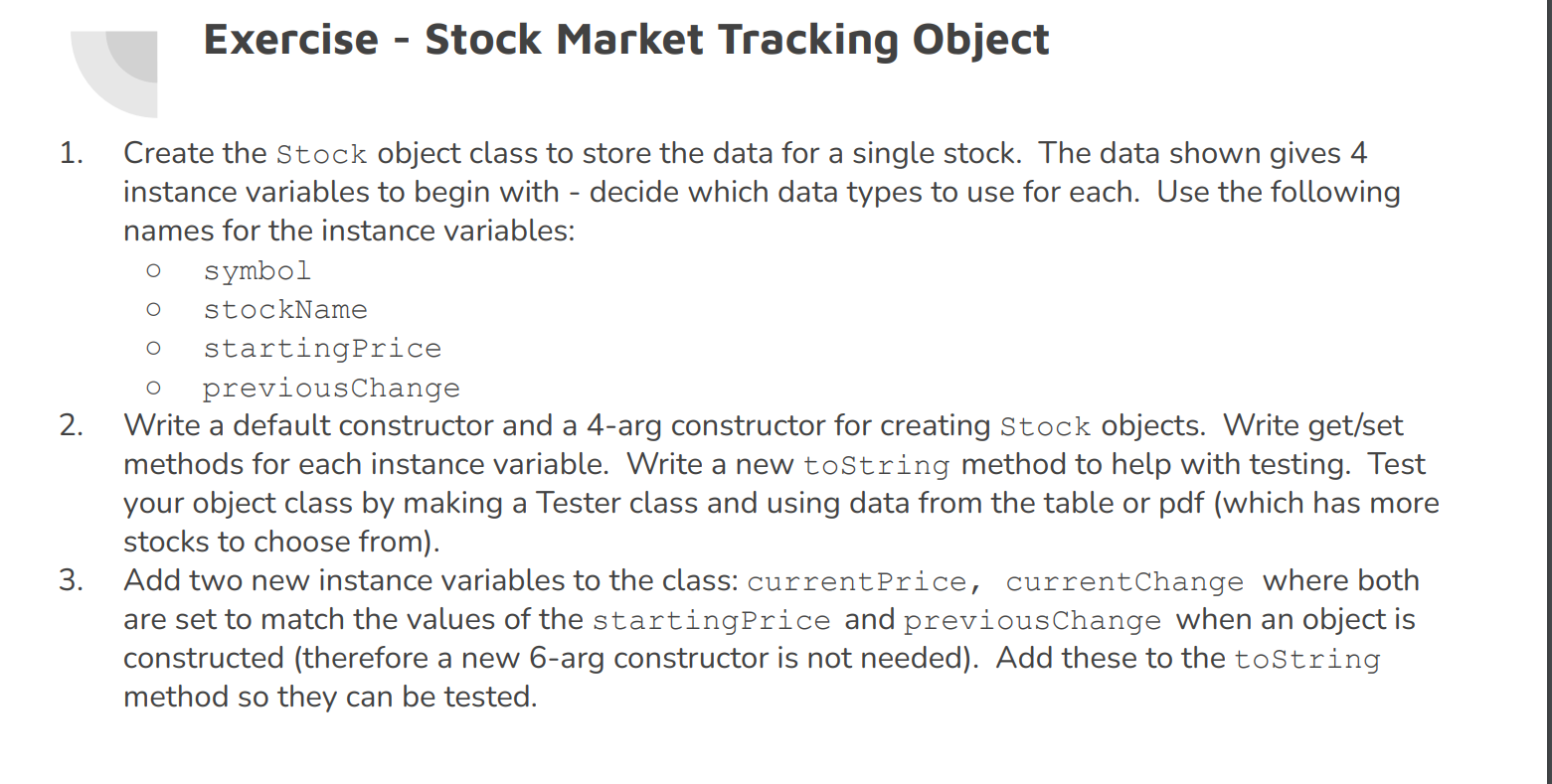 Exercise - Stock Market Tracking Object

1. Create the Stock object class to store the data for a single stock. The data shown gives 4 instance variables to begin with - decide which data types to use for each. Use the following names for the instance variables:
   ○ symbol
   ○ stockName
   ○ startingPrice
   ○ previousChange
2. Write a default constructor and a 4-arg constructor for creating Stock objects. Write get/set methods for each instance variable. Write a new toString method to help with testing. Test your object class by making a Tester class and using data from the table or pdf (which has more stocks to choose from).
3. Add two new instance variables to the class: currentPrice, currentChange where both are set to match the values of the startingPrice and previousChange when an object is constructed (therefore a new 6-arg constructor is not needed). Add these to the toString method so they can be tested.